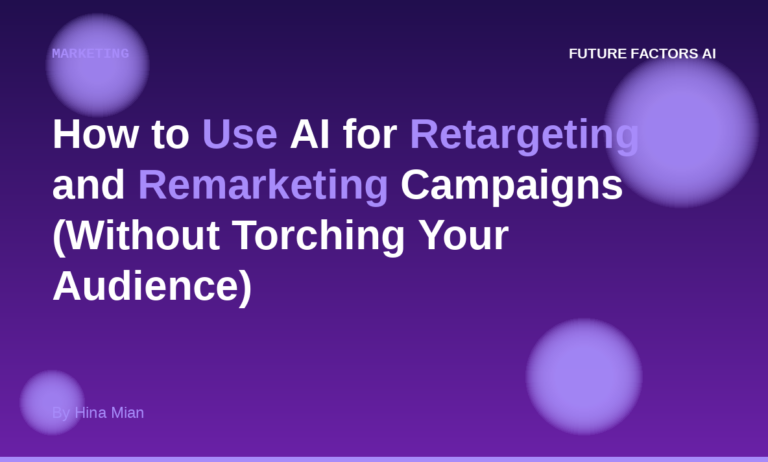 MARKETING

FUTURE FACTORS AI

How to Use AI for Retargeting and Remarketing Campaigns (Without Torching Your Audience)

By Hina Mian